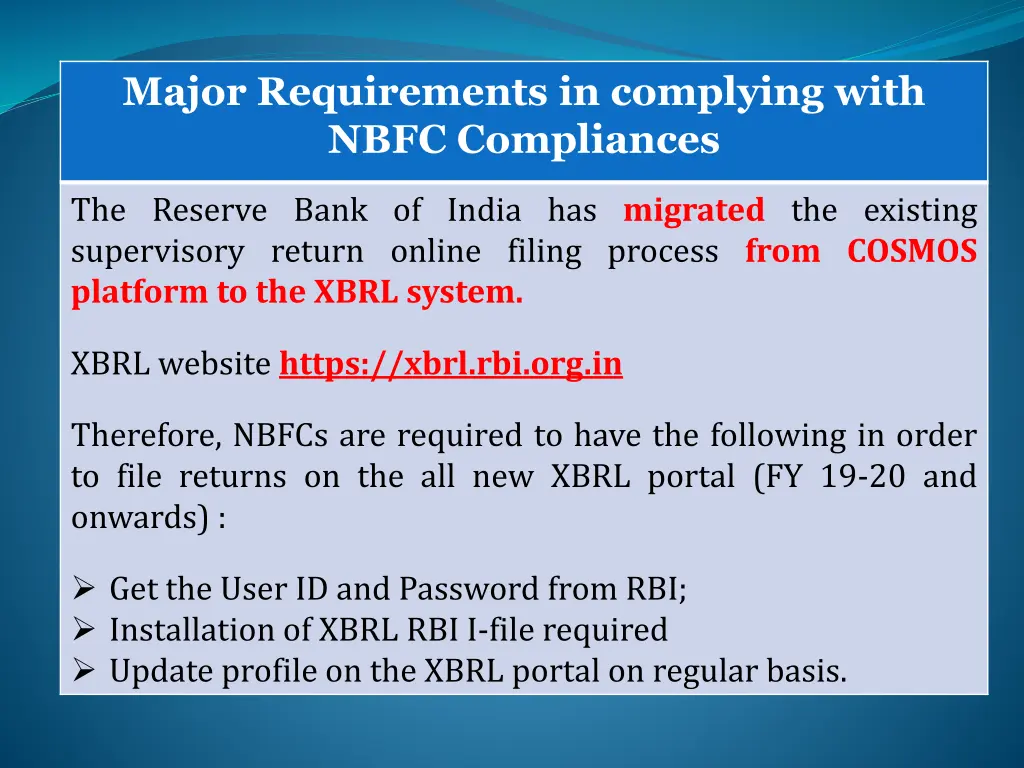 Major Requirements in complying with NBFC Compliances

The Reserve Bank of India has migrated the existing supervisory return online filing process from COSMOS platform to the XBRL system.

XBRL website https://xbrl.rbi.org.in

Therefore, NBFCs are required to have the following in order to file returns on the all new XBRL portal (FY 19-20 and onwards) :

➢ Get the User ID and Password from RBI;
➢ Installation of XBRL RBI I-file required
➢ Update profile on the XBRL portal on regular basis.